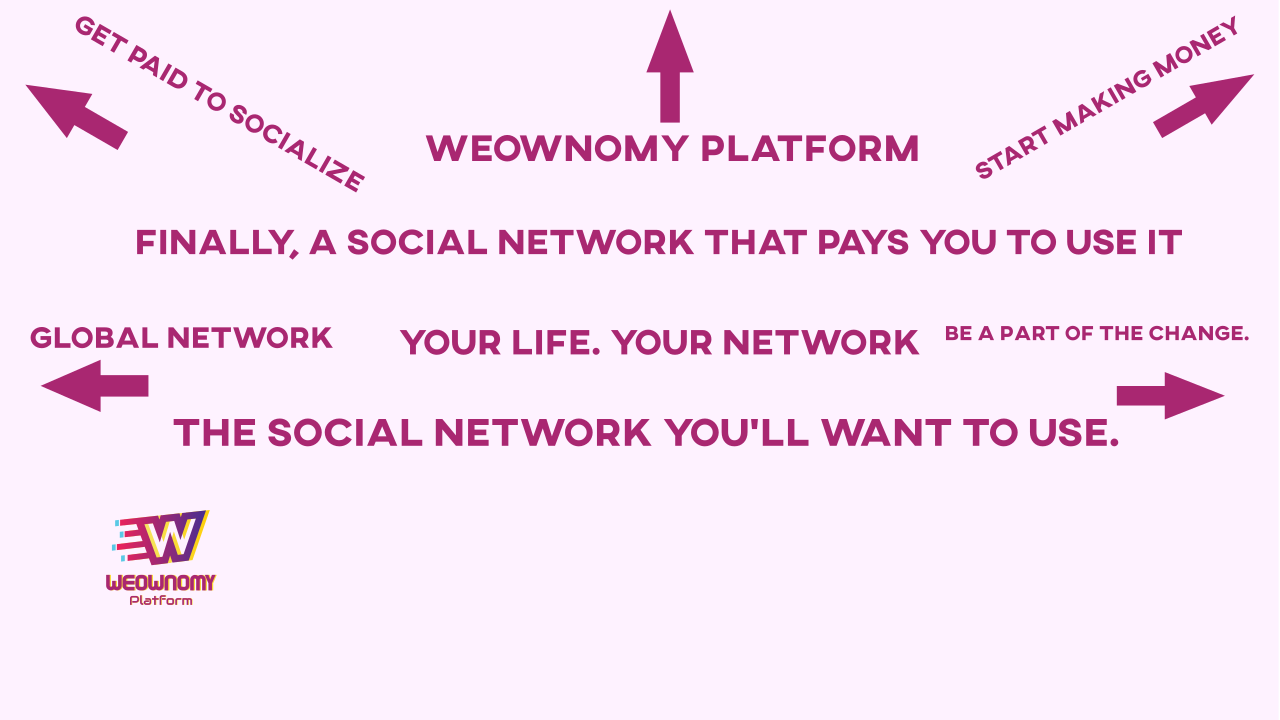 GET PAID TO SOCIALIZE

WEOWNOMY PLATFORM

START MAKING MONEY

FINALLY, A SOCIAL NETWORK THAT PAYS YOU TO USE IT

GLOBAL NETWORK

YOUR LIFE. YOUR NETWORK

BE A PART OF THE CHANGE.

THE SOCIAL NETWORK YOU'LL WANT TO USE.

W

WEOWNOMY
Platform